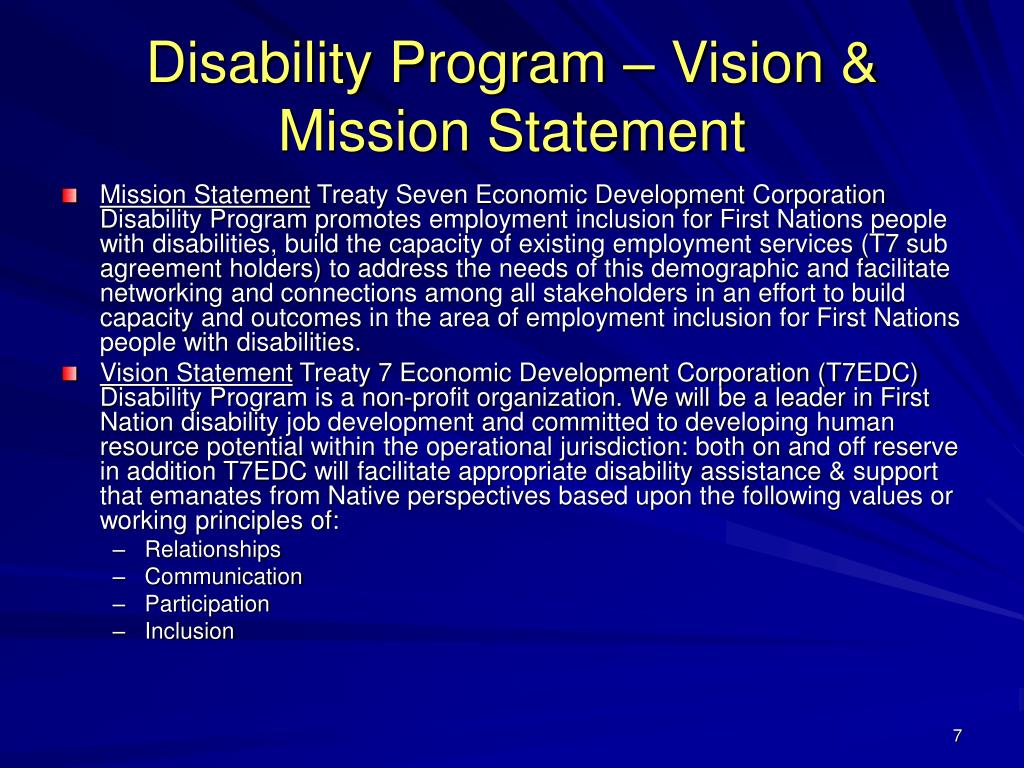 Disability Program – Vision & Mission Statement

Mission Statement Treaty Seven Economic Development Corporation Disability Program promotes employment inclusion for First Nations people with disabilities, build the capacity of existing employment services (T7 sub agreement holders) to address the needs of this demographic and facilitate networking and connections among all stakeholders in an effort to build capacity and outcomes in the area of employment inclusion for First Nations people with disabilities.

Vision Statement Treaty 7 Economic Development Corporation (T7EDC) Disability Program is a non-profit organization. We will be a leader in First Nation disability job development and committed to developing human resource potential within the operational jurisdiction: both on and off reserve in addition T7EDC will facilitate appropriate disability assistance & support that emanates from Native perspectives based upon the following values or working principles of:

– Relationships
– Communication
– Participation
– Inclusion

7